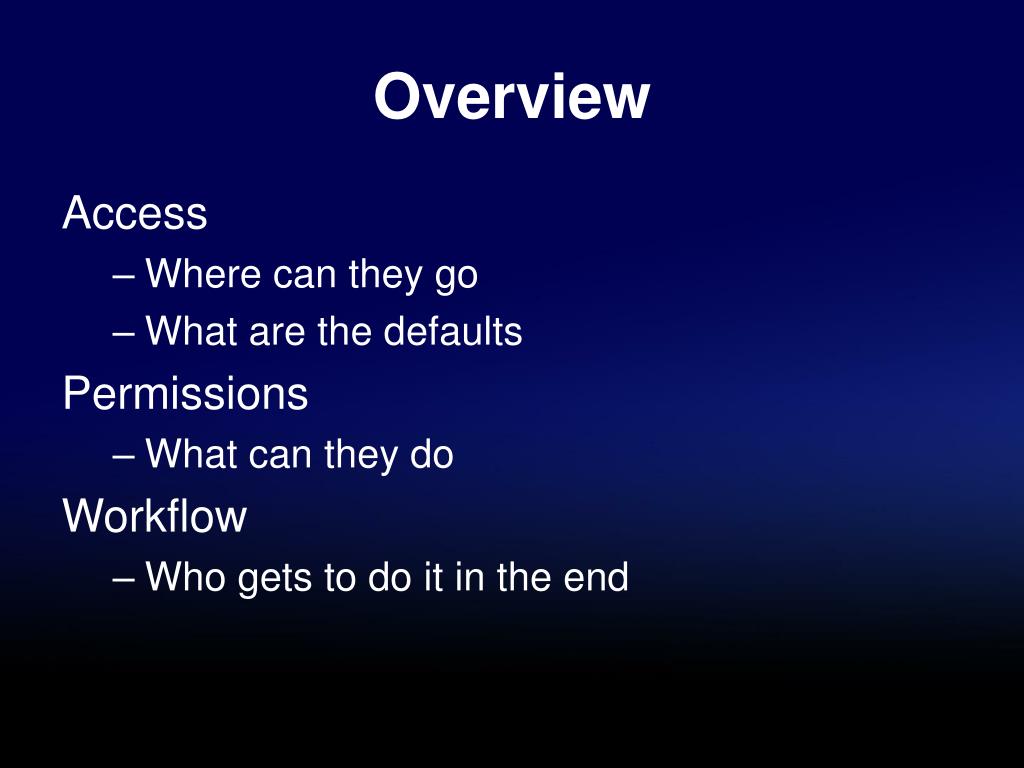 Overview

Access

– Where can they go

– What are the defaults

Permissions

– What can they do

Workflow

– Who gets to do it in the end